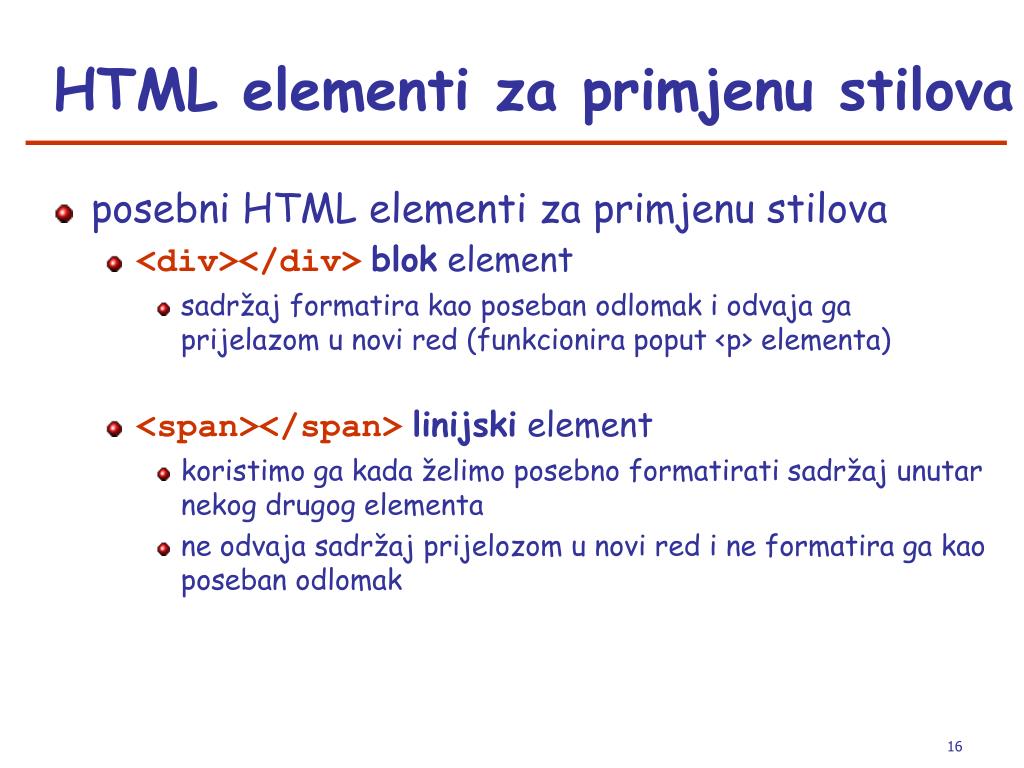 HTML elementi za primjenu stilova

posebni HTML elementi za primjenu stilova

<div></div> blok element

sadržaj formatira kao poseban odlomak i odvaja ga prijelazom u novi red (funkcionira poput <p> elementa)

<span></span> linijski element

koristimo ga kada želimo posebno formatirati sadržaj unutar nekog drugog elementa

ne odvaja sadržaj prijelozom u novi red i ne formatira ga kao poseban odlomak

16